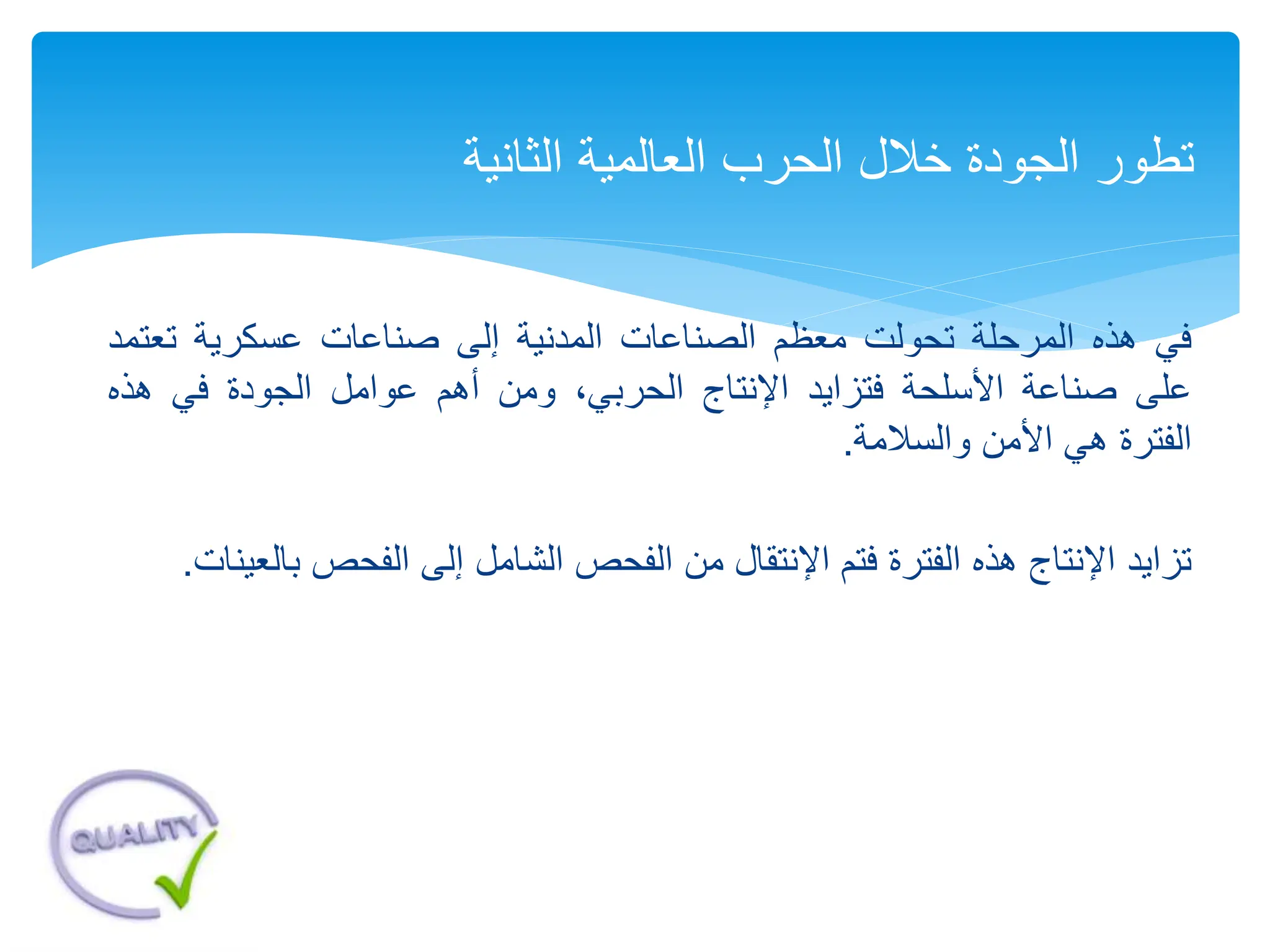 تطور الجودة خلال الحرب العالمية الثانية

في هذه المرحلة تحولت معظم الصناعات المدنية إلى صناعات عسكرية تعتمد على صناعة الأسلحة فتزايد الإنتاج الحربي، ومن أهم عوامل الجودة في هذه الفترة هي الأمن والسلامة.

تزايد الإنتاج هذه الفترة فتم الإنتقال من الفحص الشامل إلى الفحص بالعينات.

QUALITY